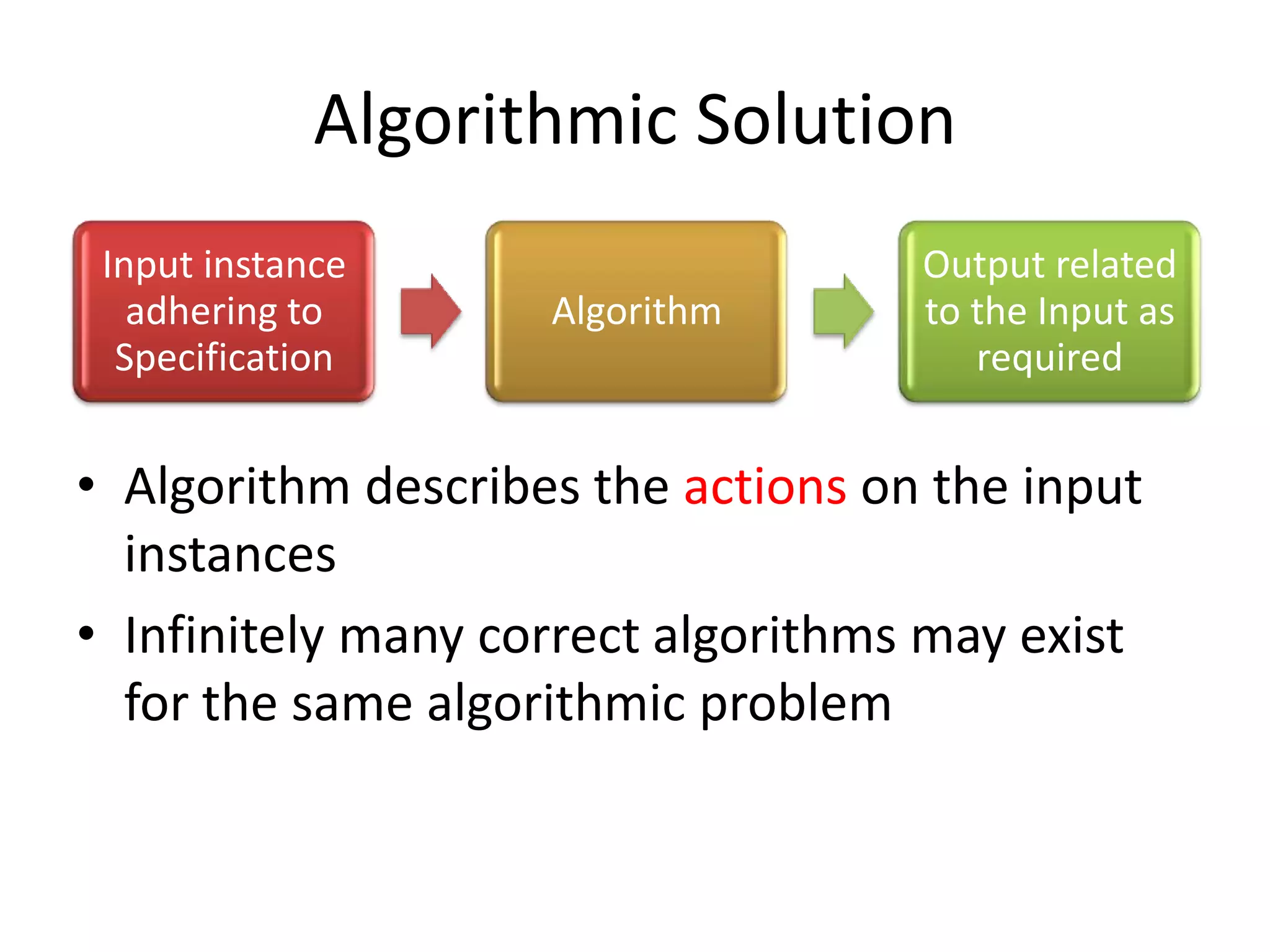 Algorithmic Solution

Input instance adhering to Specification

Algorithm

Output related to the Input as required

• Algorithm describes the actions on the input instances

• Infinitely many correct algorithms may exist for the same algorithmic problem